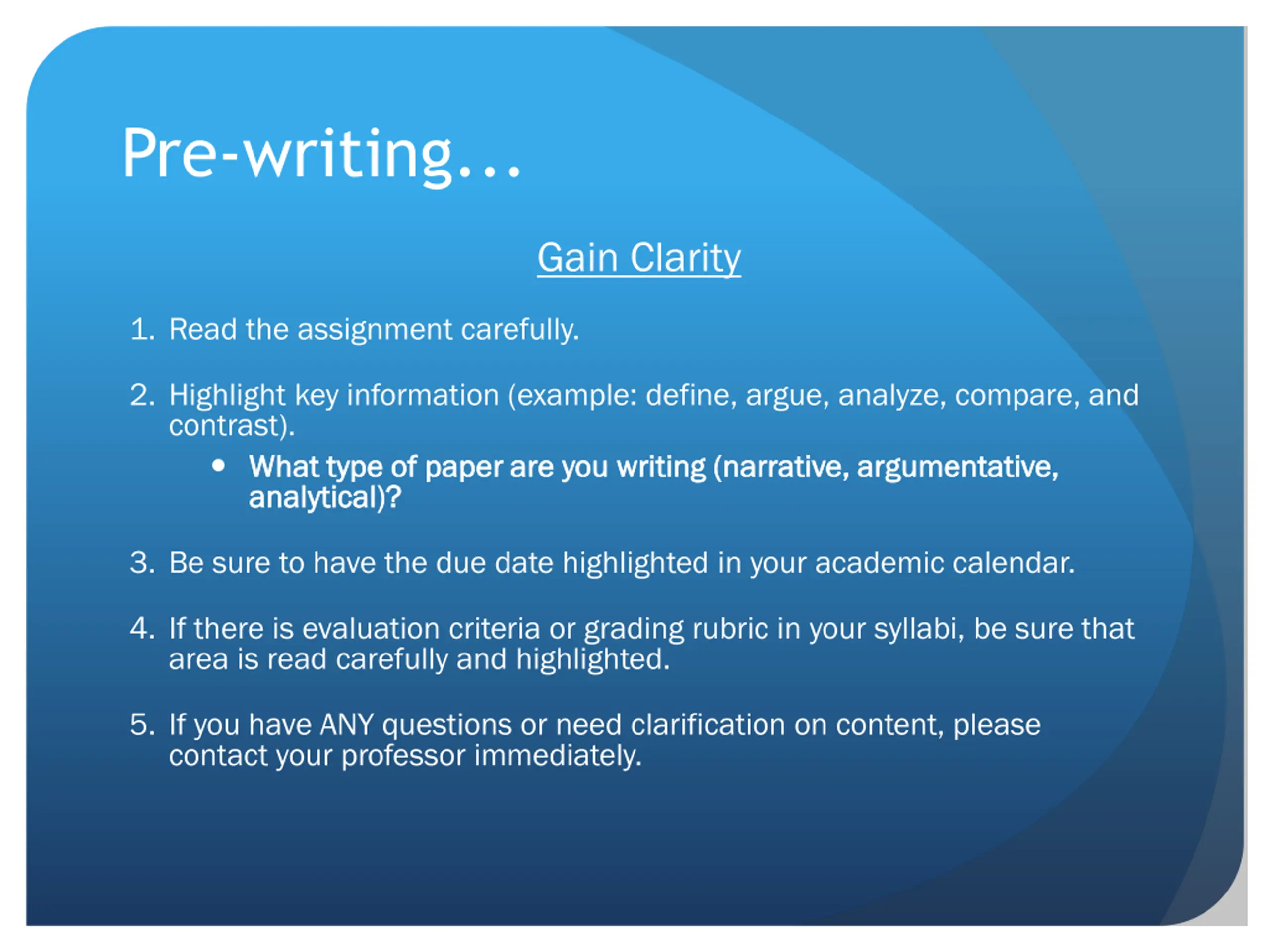 Pre-writing…

Gain Clarity

1. Read the assignment carefully.

2. Highlight key information (example: define, argue, analyze, compare, and contrast).
• What type of paper are you writing (narrative, argumentative, analytical)?

3. Be sure to have the due date highlighted in your academic calendar.

4. If there is evaluation criteria or grading rubric in your syllabi, be sure that area is read carefully and highlighted.

5. If you have ANY questions or need clarification on content, please contact your professor immediately.